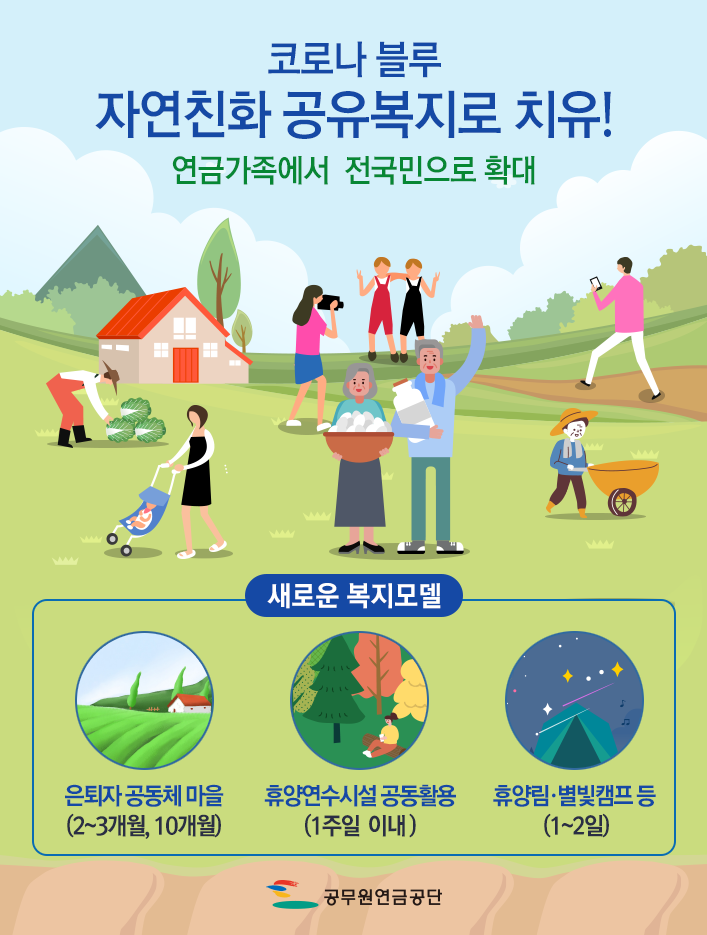 코로나 블루
자연친화 공유복지로 치유!
연금가족에서 전국민으로 확대

새로운 복지모델

은퇴자 공동체 마을
(2~3개월, 10개월)

휴양연수시설 공동활용
(1주일 이내)

휴양림·별빛캠프 등
(1~2일)

공무원연금공단